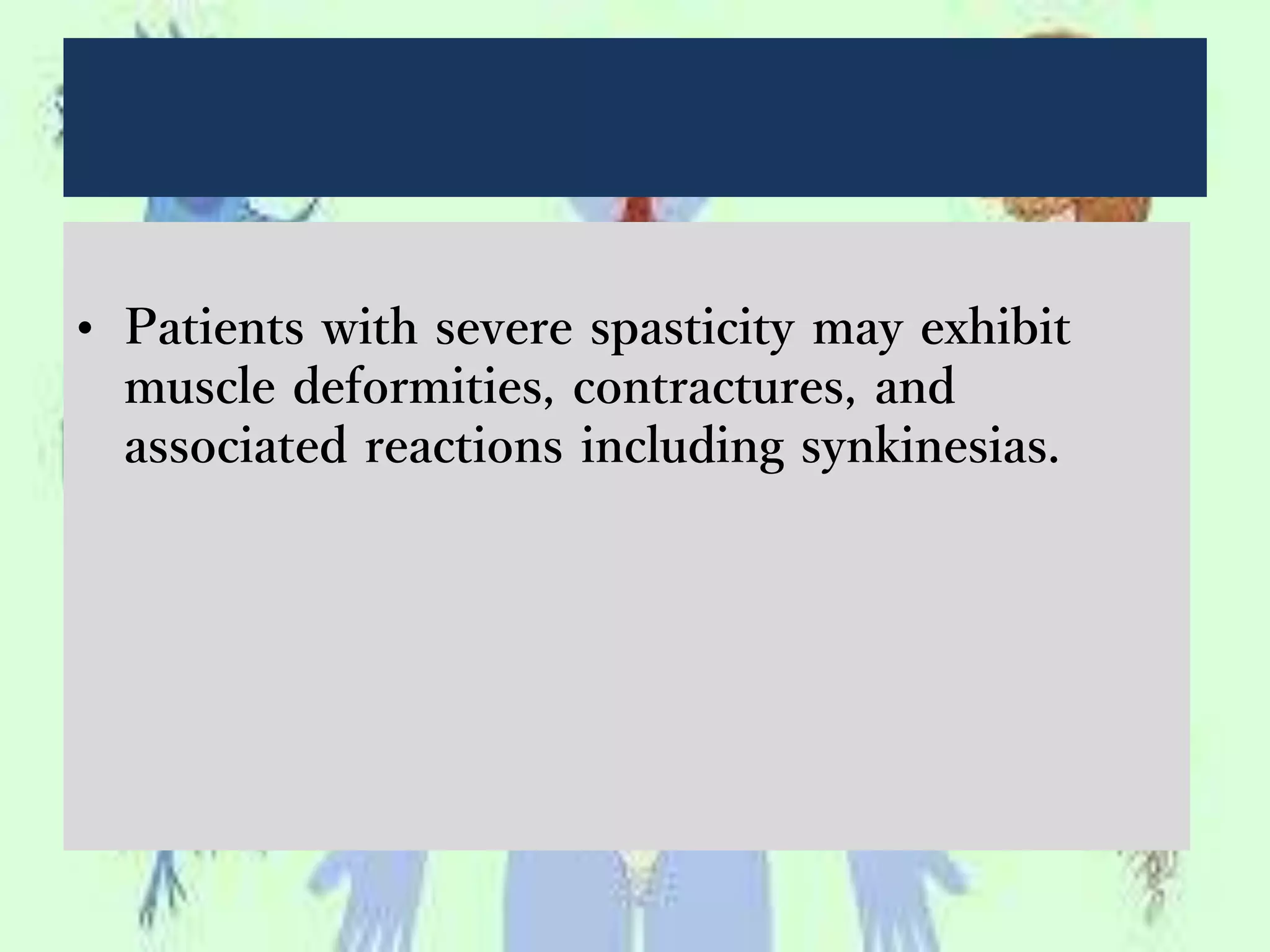 • Patients with severe spasticity may exhibit muscle deformities, contractures, and associated reactions including synkinesias.